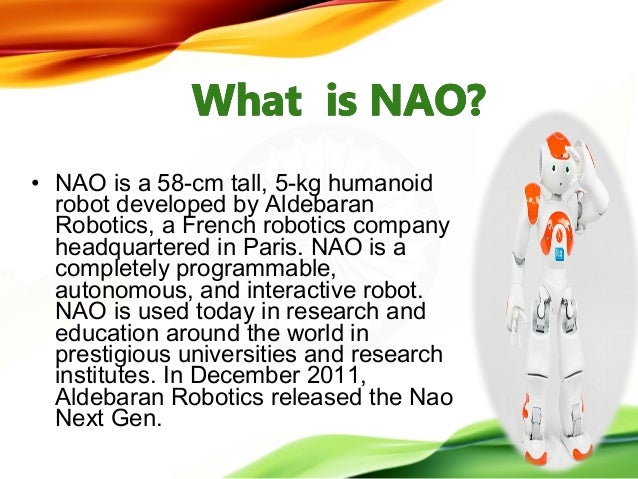 What is NAO?

• NAO is a 58-cm tall, 5-kg humanoid robot developed by Aldebaran Robotics, a French robotics company headquartered in Paris. NAO is a completely programmable, autonomous, and interactive robot. NAO is used today in research and education around the world in prestigious universities and research institutes. In December 2011, Aldebaran Robotics released the Nao Next Gen.